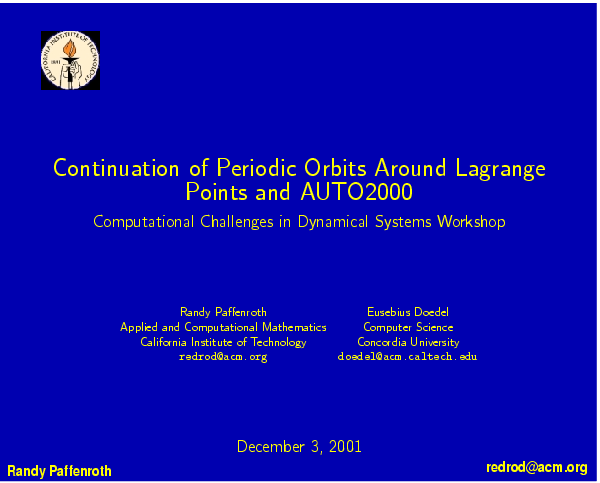 CALIFORNIA INSTITUTE OF TECHNOLOGY
1891

Continuation of Periodic Orbits Around Lagrange Points and AUTO2000

Computational Challenges in Dynamical Systems Workshop

Randy Paffenroth
Applied and Computational Mathematics
California Institute of Technology
redrod@acm.org

Eusebius Doedel
Computer Science
Concordia University
doedel@acm.caltech.edu

December 3, 2001

Randy Paffenroth

redrod@acm.org